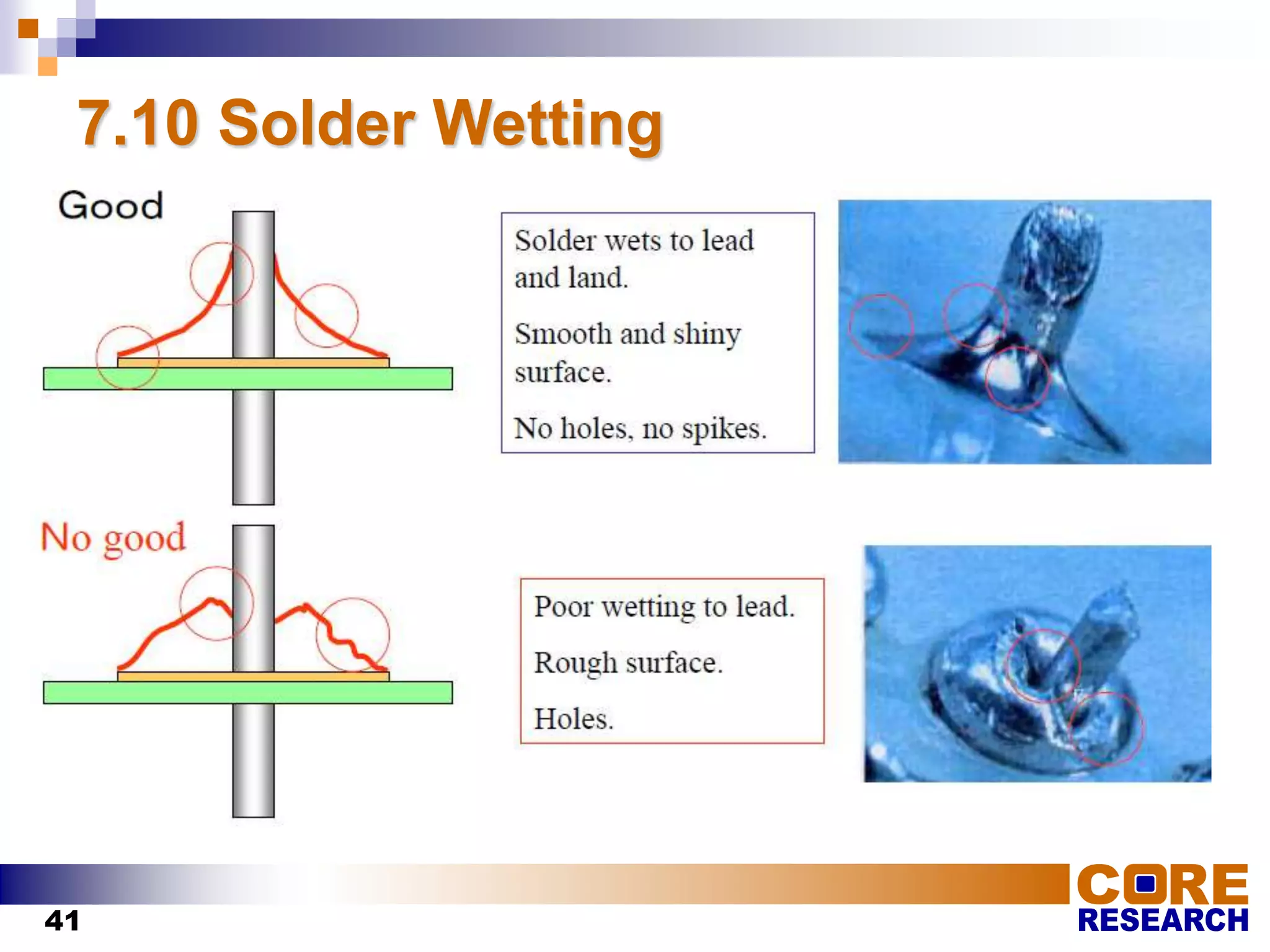 7.10 Solder Wetting

Good

Solder wets to lead and land.

Smooth and shiny surface.

No holes, no spikes.

No good

Poor wetting to lead.

Rough surface.

Holes.

41

CORE RESEARCH